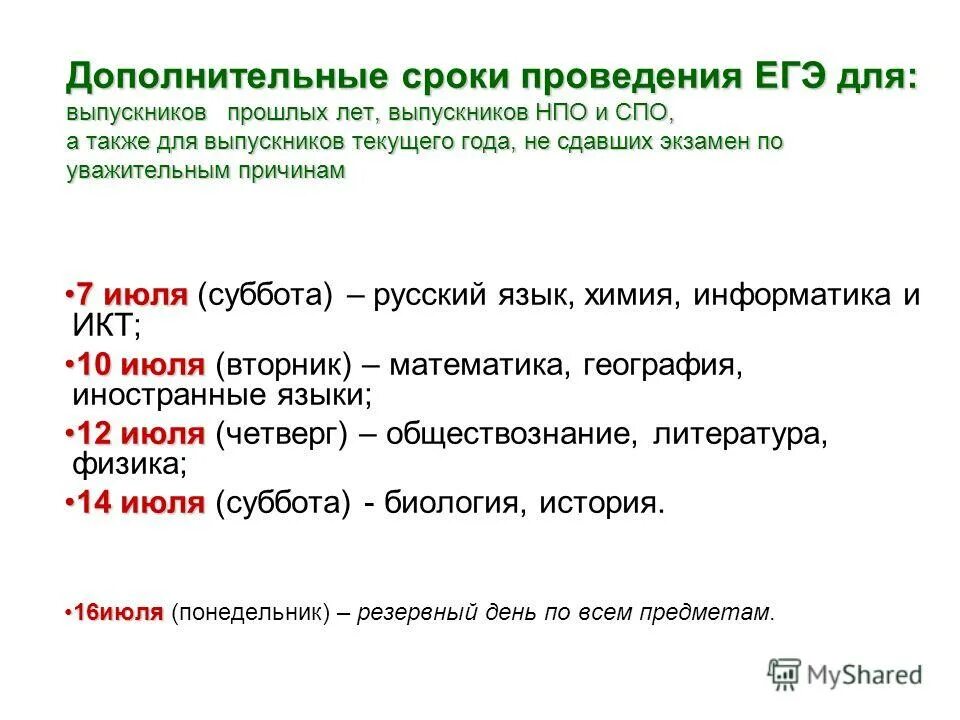 Дополнительные сроки проведения ЕГЭ для:
выпускников прошлых лет, выпускников НПО и СПО,
а также для выпускников текущего года, не сдавших экзамен по уважительным причинам

•7 июля (суббота) – русский язык, химия, информатика и ИКТ;
•10 июля (вторник) – математика, география, иностранные языки;
•12 июля (четверг) – обществознание, литература, физика;
•14 июля (суббота) - биология, история.

•16июля (понедельник) – резервный день по всем предметам.

MyShared